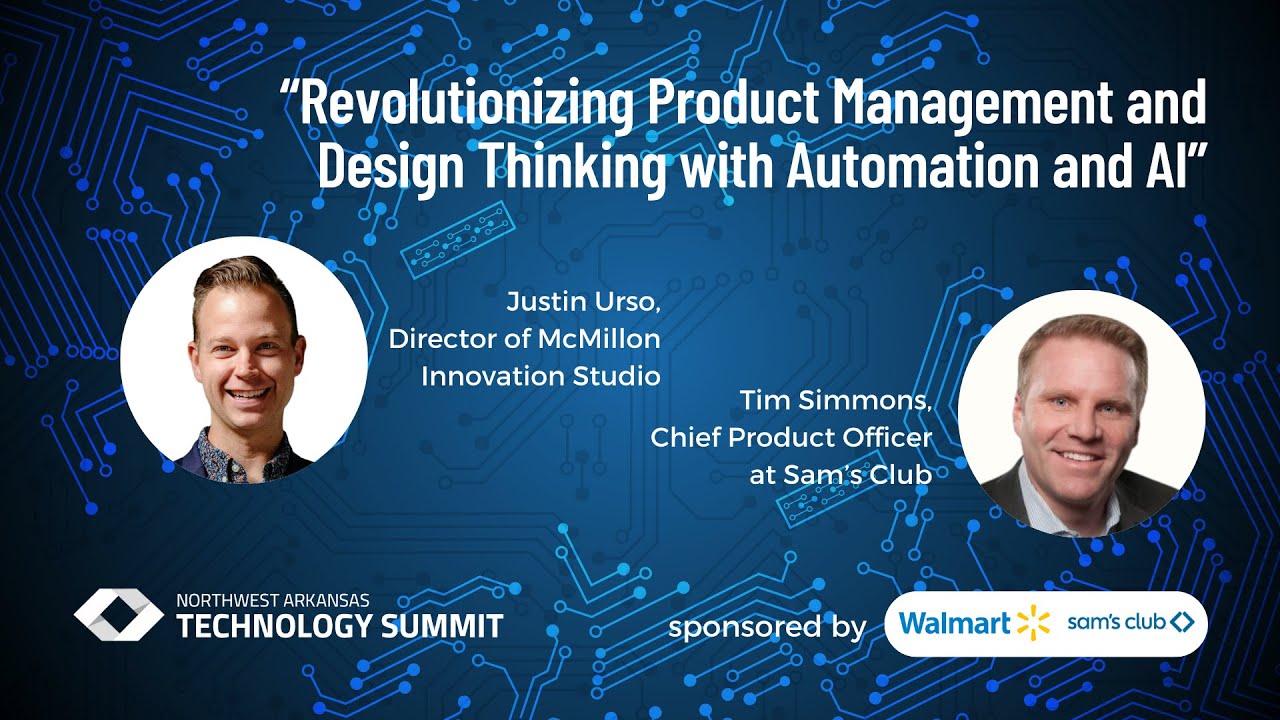 “Revolutionizing Product Management and Design Thinking with Automation and AI”

Justin Urso, Director of McMillon Innovation Studio

Tim Simmons, Chief Product Officer at Sam’s Club

NORTHWEST ARKANSAS
TECHNOLOGY SUMMIT

sponsored by Walmart sam's club